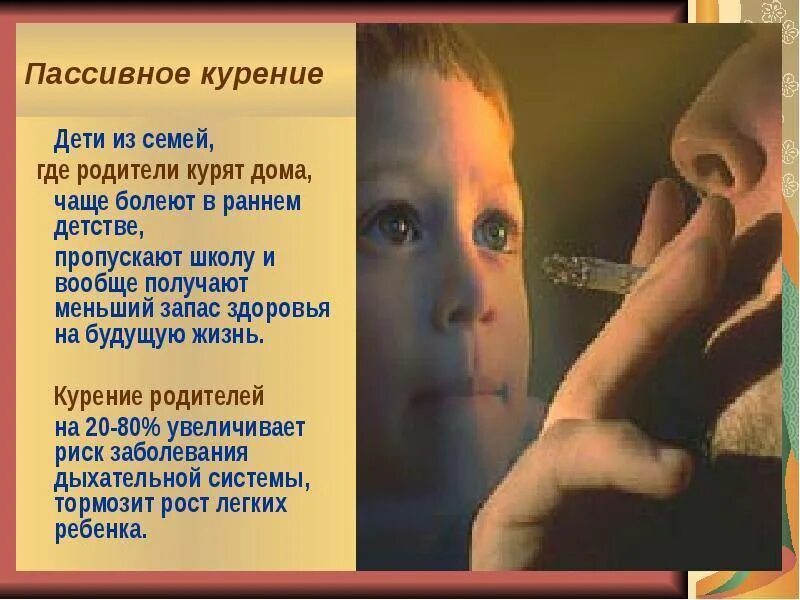 Пассивное курение

Дети из семей, где родители курят дома, чаще болеют в раннем детстве, пропускают школу и вообще получают меньший запас здоровья на будущую жизнь.

Курение родителей на 20-80% увеличивает риск заболевания дыхательной системы, тормозит рост легких ребенка.